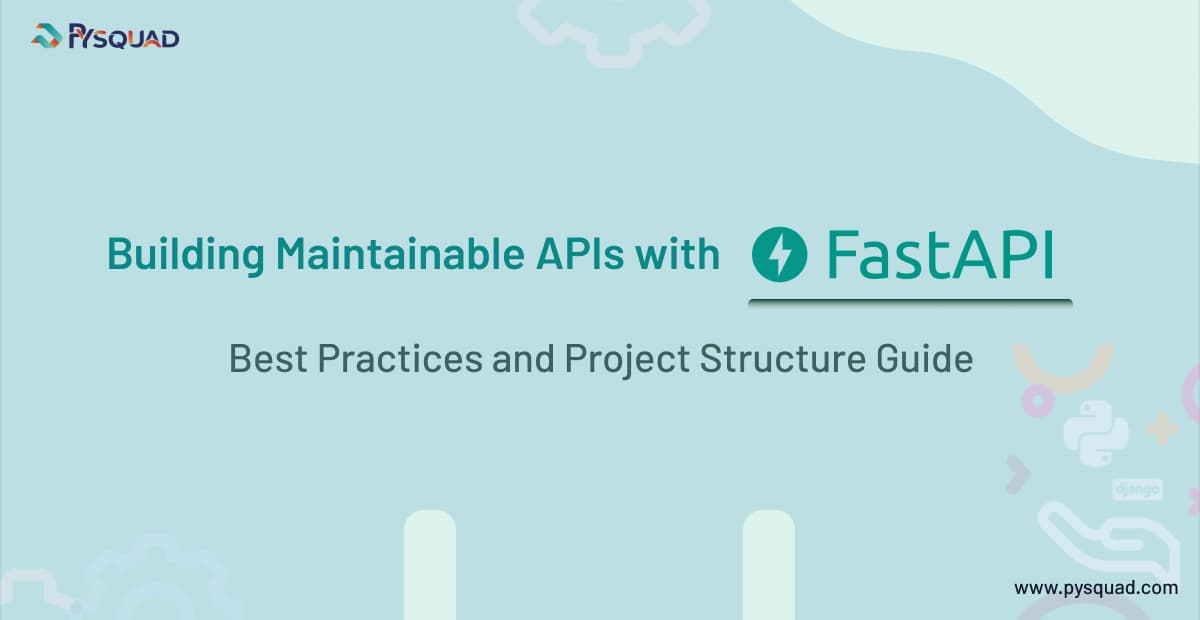 PYSQUAD

Building Maintainable APIs with FastAPI

Best Practices and Project Structure Guide

django

www.pysquad.com